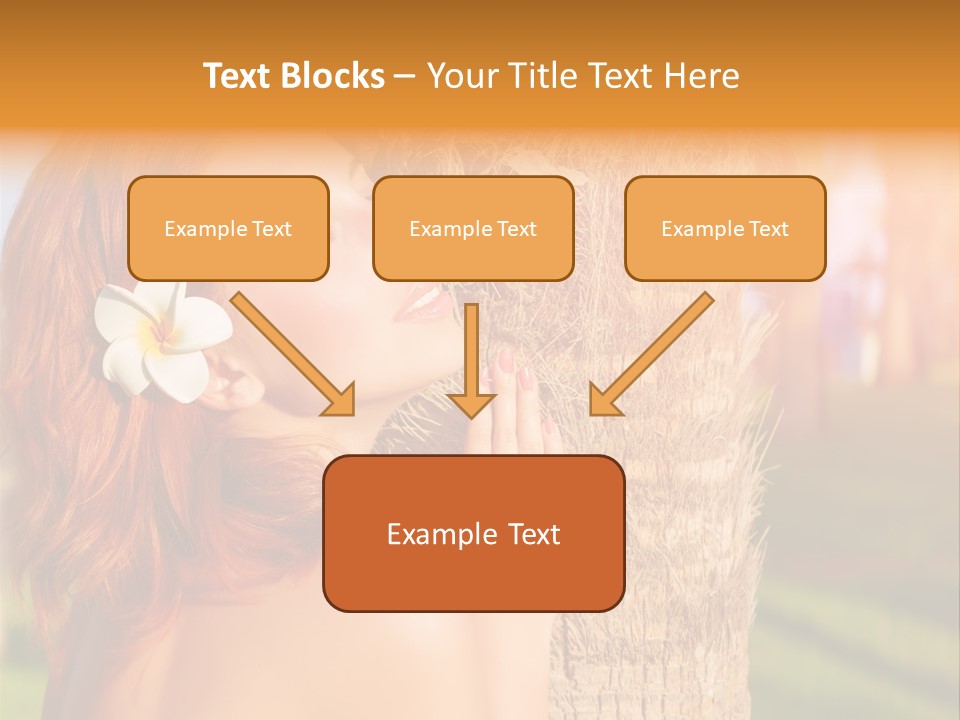 Text Blocks – Your Title Text Here

Example Text

Example Text

Example Text

Example Text